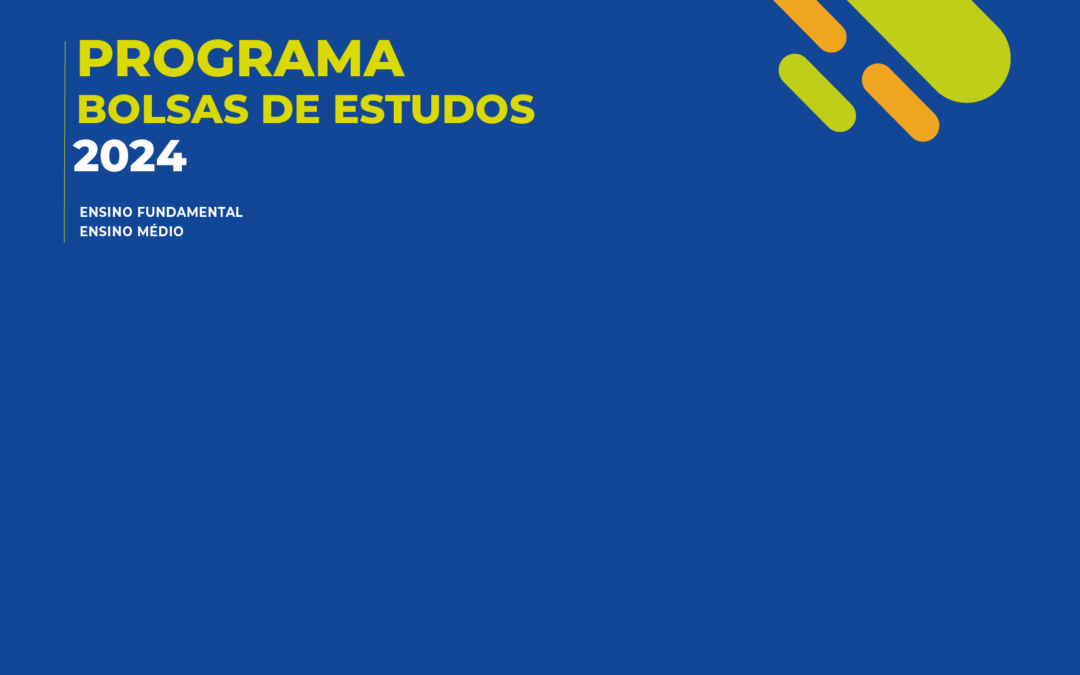 PROGRAMA
BOLSAS DE ESTUDOS
2024

ENSINO FUNDAMENTAL
ENSINO MÉDIO